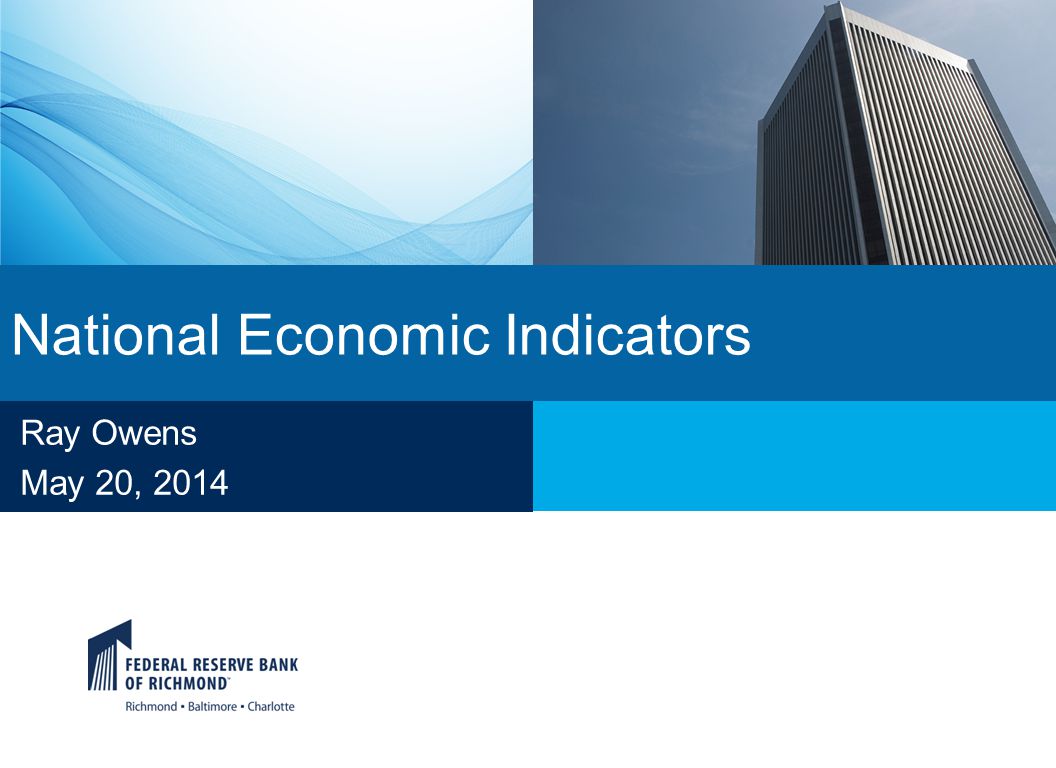 National Economic Indicators

Ray Owens

May 20, 2014

FEDERAL RESERVE BANK OF RICHMOND™

Richmond ▪ Baltimore ▪ Charlotte